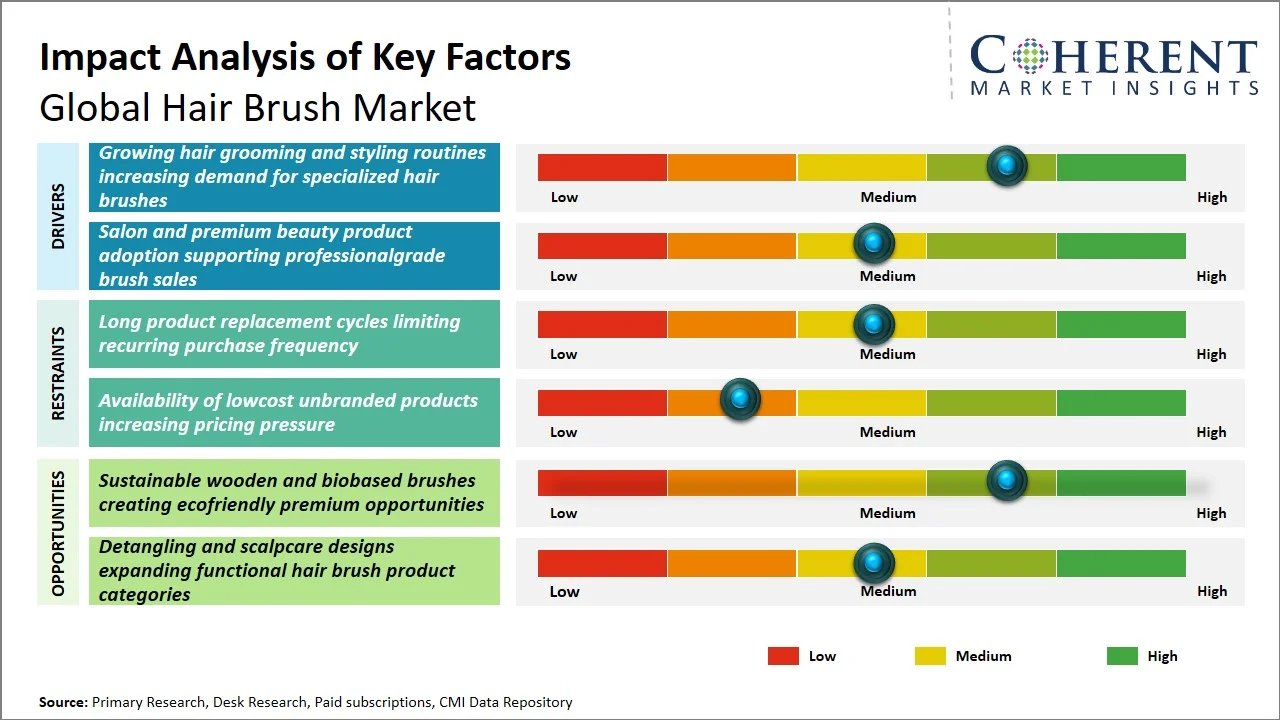 Impact Analysis of Key Factors
Global Hair Brush Market

COHERENT
MARKET INSIGHTS

DRIVERS

Growing hair grooming and styling routines increasing demand for specialized hair brushes

Low Medium High

Salon and premium beauty product adoption supporting professionalgrade brush sales

Low Medium High

RESTRAINTS

Long product replacement cycles limiting recurring purchase frequency

Low Medium High

Availability of lowcost unbranded products increasing pricing pressure

Low Medium High

OPPORTUNITIES

Sustainable wooden and biobased brushes creating ecofriendly premium opportunities

Low Medium High

Detangling and scalpcare designs expanding functional hair brush product categories

Low Medium High

Low Medium High

Source: Primary Research, Desk Research, Paid subscriptions, CMI Data Repository